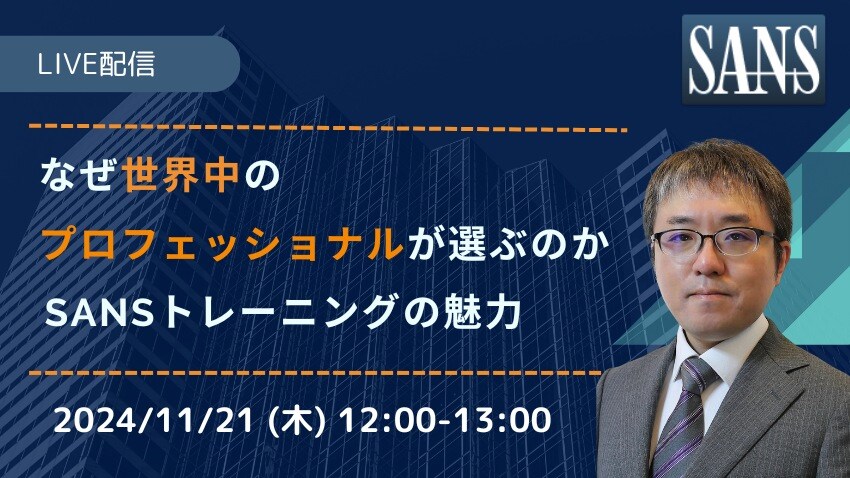 LIVE配信

SANS

なぜ世界中の
プロフェッショナルが選ぶのか
SANSトレーニングの魅力

2024/11/21 (木) 12:00-13:00